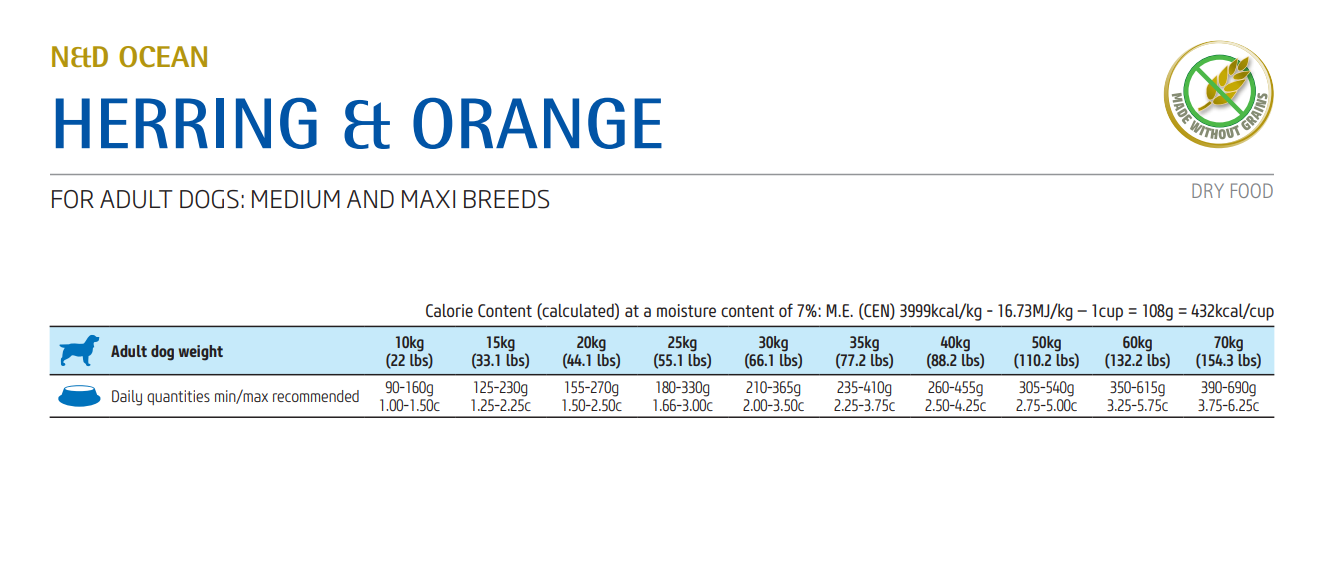 N&D OCEAN

HERRING & ORANGE

MADE WITHOUT GRAINS

FOR ADULT DOGS: MEDIUM AND MAXI BREEDS

DRY FOOD

Calorie Content (calculated) at a moisture content of 7%: M.E. (CEN) 3999kcal/kg - 16.73MJ/kg – 1cup = 108g = 432kcal/cup

| Adult dog weight | 10kg (22 lbs) | 15kg (33.1 lbs) | 20kg (44.1 lbs) | 25kg (55.1 lbs) | 30kg (66.1 lbs) | 35kg (77.2 lbs) | 40kg (88.2 lbs) | 50kg (110.2 lbs) | 60kg (132.2 lbs) | 70kg (154.3 lbs) |
|---|---|---|---|---|---|---|---|---|---|---|
| Daily quantities min/max recommended | 90-160g 1.00-1.50c | 125-230g 1.25-2.25c | 155-270g 1.50-2.50c | 180-330g 1.66-3.00c | 210-365g 2.00-3.50c | 235-410g 2.25-3.75c | 260-455g 2.50-4.25c | 305-540g 2.75-5.00c | 350-615g 3.25-5.75c | 390-690g 3.75-6.25c |